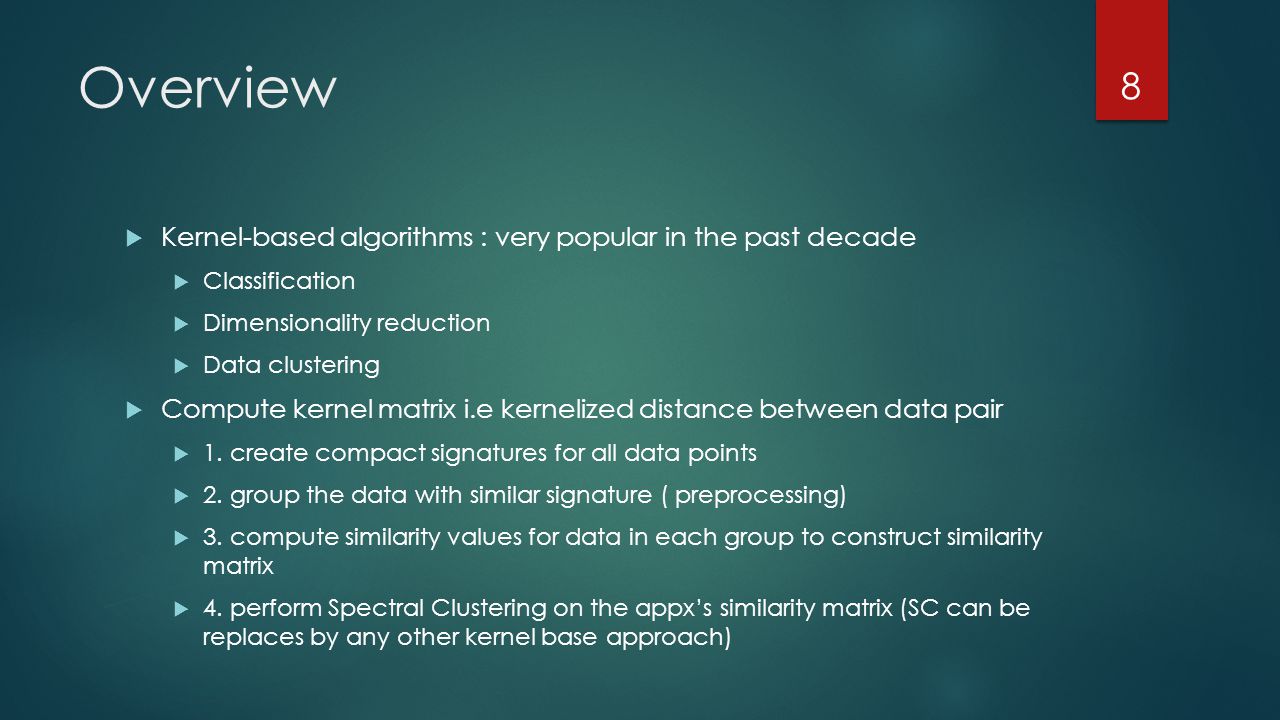 Overview

8

Kernel-based algorithms : very popular in the past decade

Classification

Dimensionality reduction

Data clustering

Compute kernel matrix i.e kernelized distance between data pair

1. create compact signatures for all data points

2. group the data with similar signature ( preprocessing)

3. compute similarity values for data in each group to construct similarity matrix

4. perform Spectral Clustering on the appx's similarity matrix (SC can be replaces by any other kernel base approach)